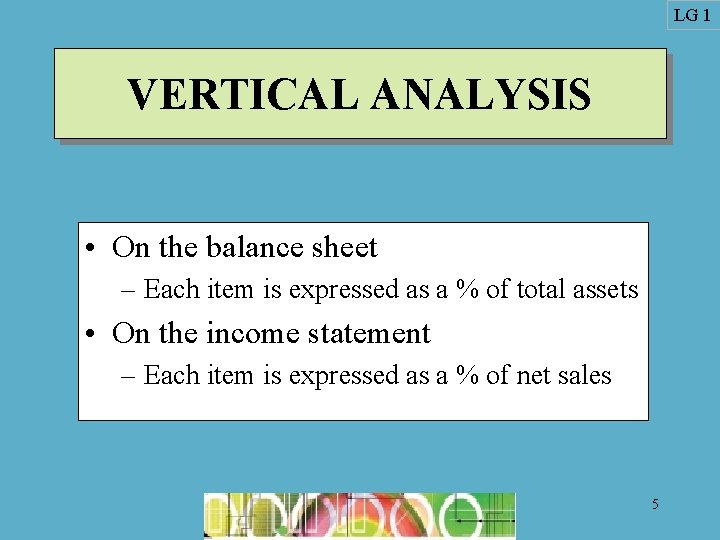 LG 1

VERTICAL ANALYSIS

• On the balance sheet
– Each item is expressed as a % of total assets
• On the income statement
– Each item is expressed as a % of net sales

5